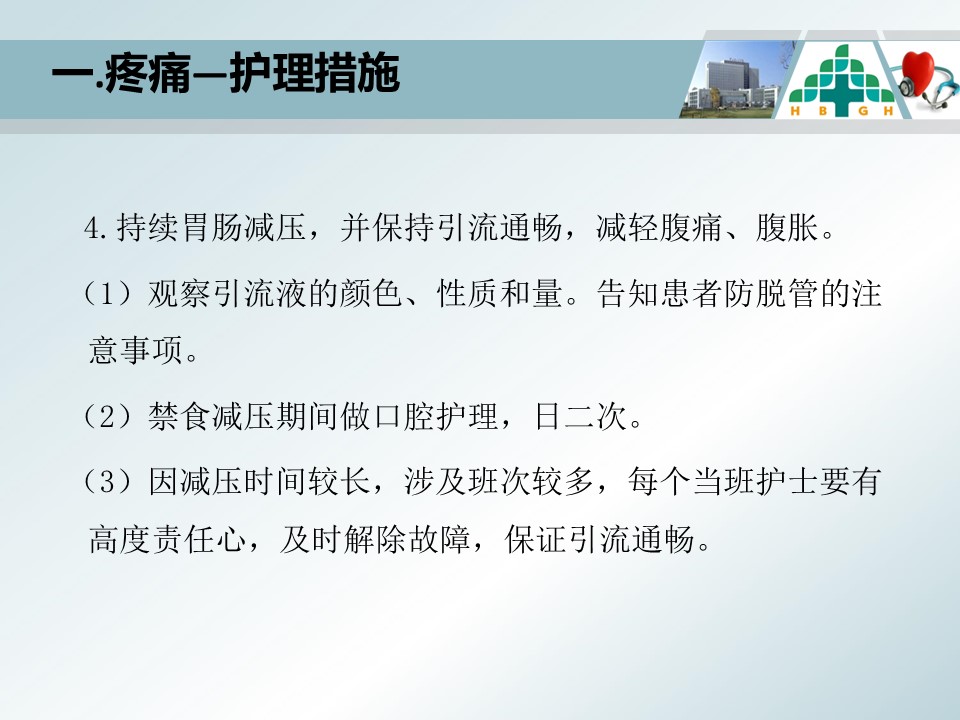 一.疼痛—护理措施

H B G H

4.持续胃肠减压，并保持引流通畅，减轻腹痛、腹胀。

（1）观察引流液的颜色、性质和量。告知患者防脱管的注意事项。

（2）禁食减压期间做口腔护理，日二次。

（3）因减压时间较长，涉及班次较多，每个当班护士要有高度责任心，及时解除故障，保证引流通畅。